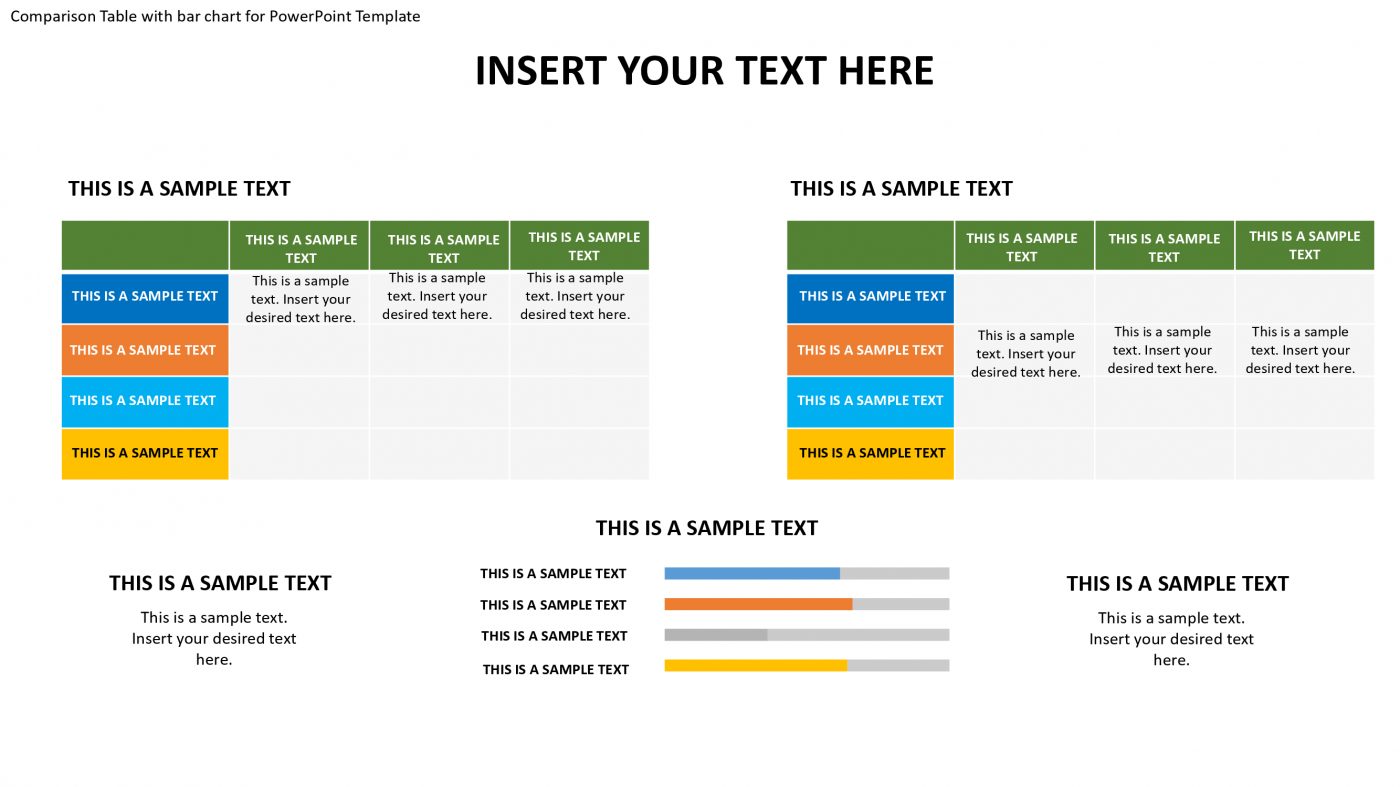 Comparison Table with bar chart for PowerPoint Template

INSERT YOUR TEXT HERE

THIS IS A SAMPLE TEXT

| | THIS IS A SAMPLE TEXT | THIS IS A SAMPLE TEXT | THIS IS A SAMPLE TEXT |
|---|---|---|---|
| THIS IS A SAMPLE TEXT | This is a sample text. Insert your desired text here. | This is a sample text. Insert your desired text here. | This is a sample text. Insert your desired text here. |
| THIS IS A SAMPLE TEXT | | | |
| THIS IS A SAMPLE TEXT | | | |
| THIS IS A SAMPLE TEXT | | | |

THIS IS A SAMPLE TEXT

| | THIS IS A SAMPLE TEXT | THIS IS A SAMPLE TEXT | THIS IS A SAMPLE TEXT |
|---|---|---|---|
| THIS IS A SAMPLE TEXT | | | |
| THIS IS A SAMPLE TEXT | This is a sample text. Insert your desired text here. | This is a sample text. Insert your desired text here. | This is a sample text. Insert your desired text here. |
| THIS IS A SAMPLE TEXT | | | |
| THIS IS A SAMPLE TEXT | | | |

THIS IS A SAMPLE TEXT

THIS IS A SAMPLE TEXT

This is a sample text. Insert your desired text here.

THIS IS A SAMPLE TEXT
THIS IS A SAMPLE TEXT
THIS IS A SAMPLE TEXT
THIS IS A SAMPLE TEXT

THIS IS A SAMPLE TEXT

This is a sample text. Insert your desired text here.